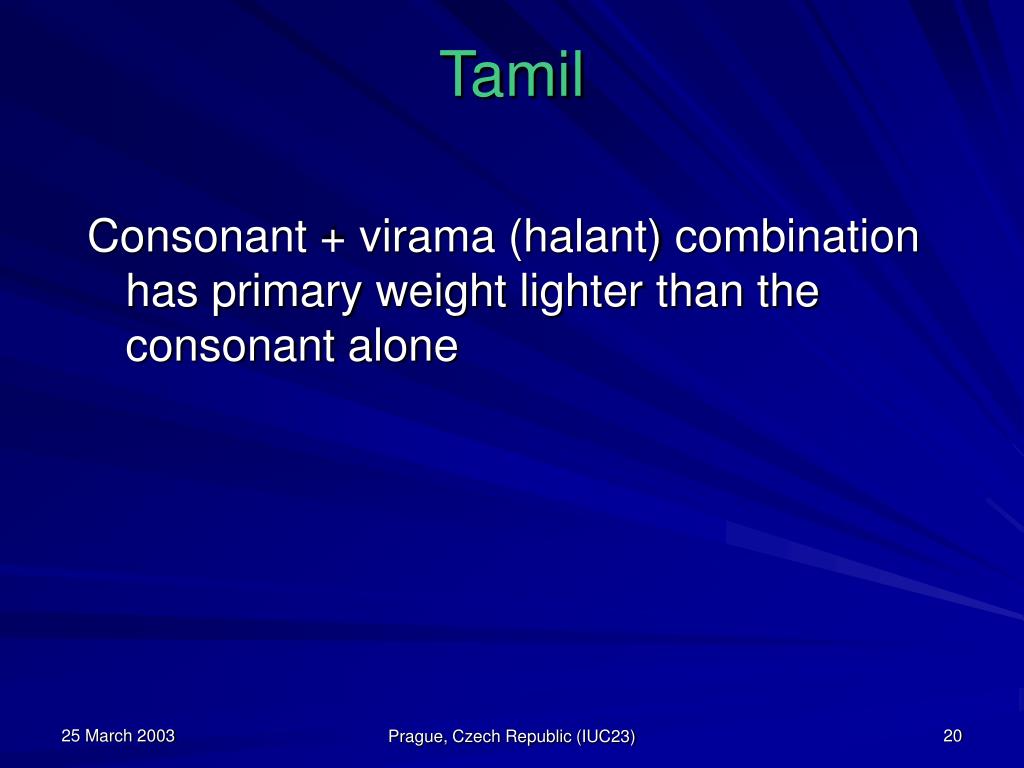 Tamil

Consonant + virama (halant) combination has primary weight lighter than the consonant alone

25 March 2003

Prague, Czech Republic (IUC23)

20